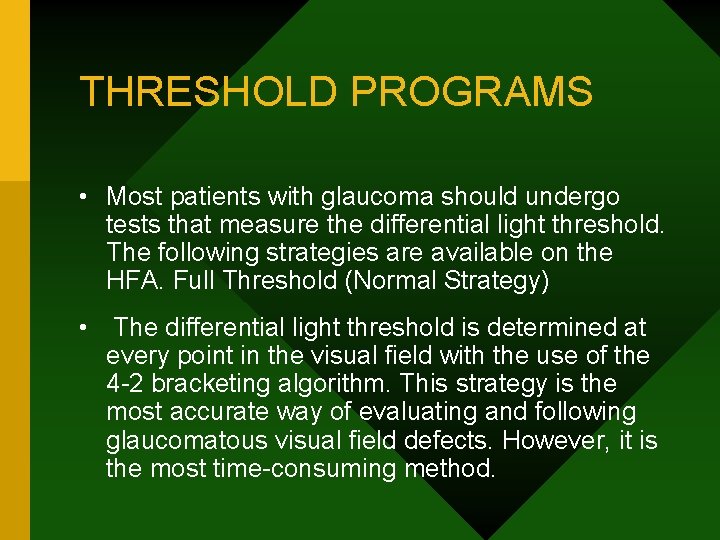 THRESHOLD PROGRAMS

• Most patients with glaucoma should undergo tests that measure the differential light threshold. The following strategies are available on the HFA. Full Threshold (Normal Strategy)

• The differential light threshold is determined at every point in the visual field with the use of the 4-2 bracketing algorithm. This strategy is the most accurate way of evaluating and following glaucomatous visual field defects. However, it is the most time-consuming method.